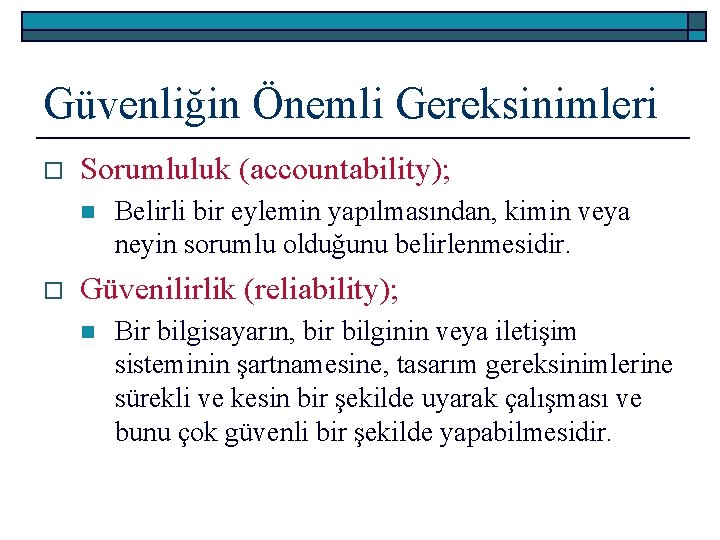 Güvenliğin Önemli Gereksinimleri

Sorumluluk (accountability);

Belirli bir eylemin yapılmasından, kimin veya neyin sorumlu olduğunu belirlenmesidir.

Güvenilirlik (reliability);

Bir bilgisayarın, bir bilginin veya iletişim sisteminin şartnamesine, tasarım gereksinimlerine sürekli ve kesin bir şekilde uyarak çalışması ve bunu çok güvenli bir şekilde yapabilmesidir.